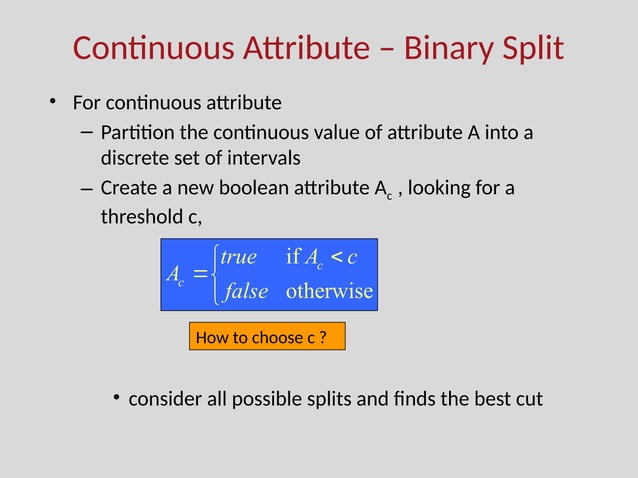 Continuous Attribute – Binary Split

• For continuous attribute

– Partition the continuous value of attribute A into a discrete set of intervals

– Create a new boolean attribute $A_c$ , looking for a threshold c,

$A_c = \begin{cases} true & \text{if } A_c < c \\ false & \text{otherwise} \end{cases}$

How to choose c ?

• consider all possible splits and finds the best cut